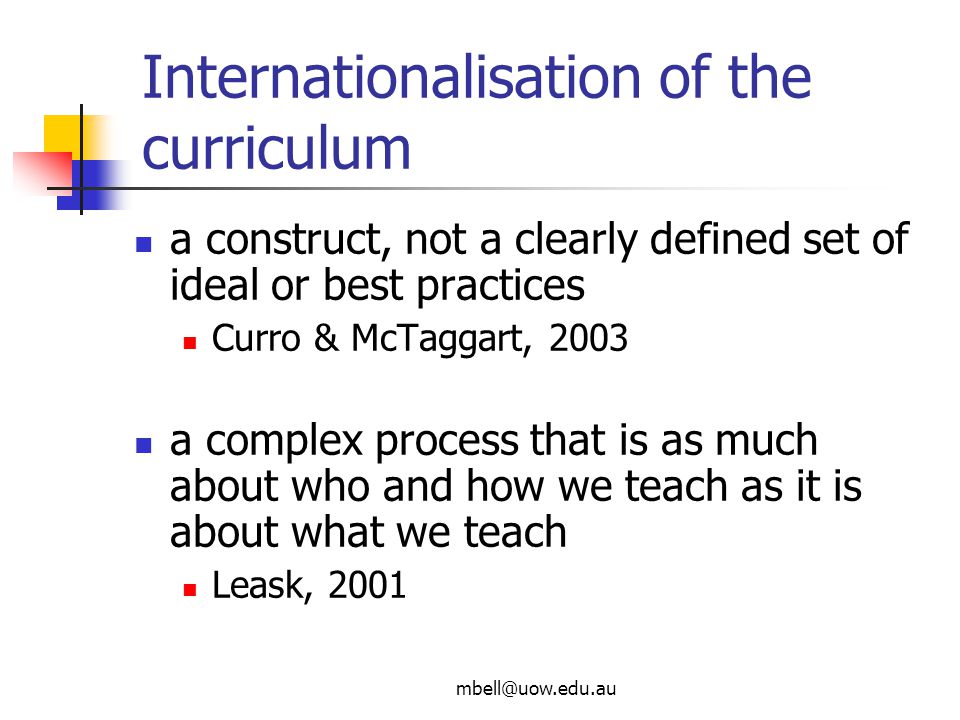 Internationalisation of the curriculum

- a construct, not a clearly defined set of ideal or best practices
  - Curro & McTaggart, 2003

- a complex process that is as much about who and how we teach as it is about what we teach
  - Leask, 2001

mbell@uow.edu.au